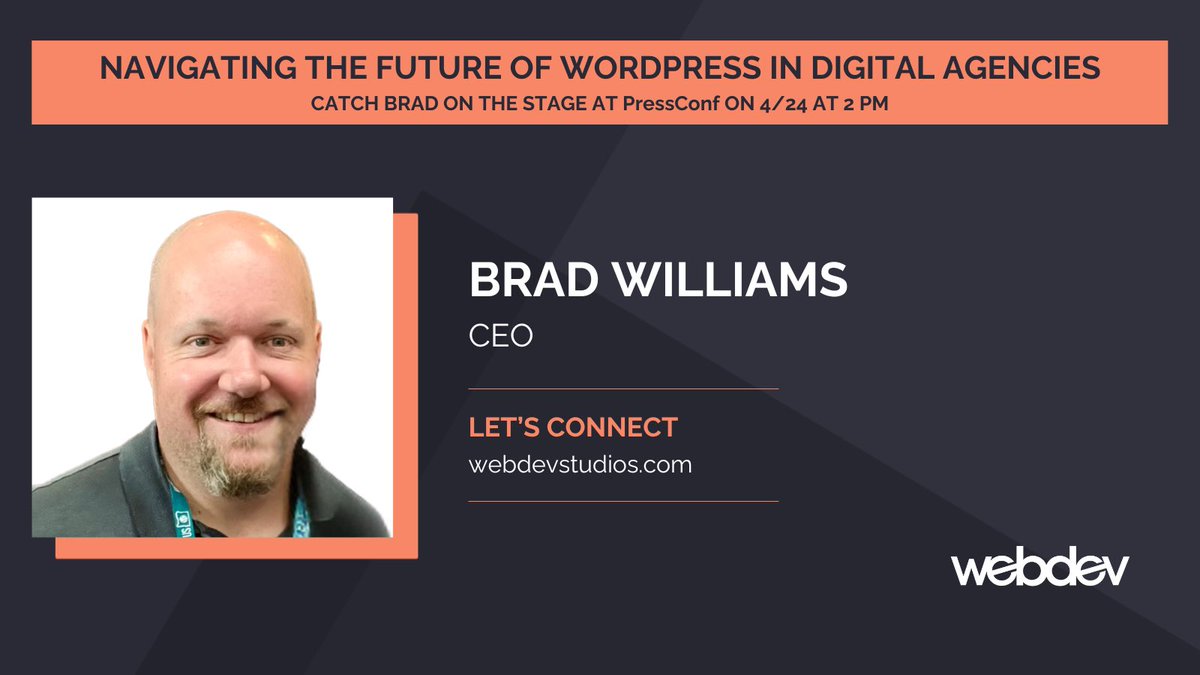 NAVIGATING THE FUTURE OF WORDPRESS IN DIGITAL AGENCIES
CATCH BRAD ON THE STAGE AT PressConf ON 4/24 AT 2 PM

BRAD WILLIAMS
CEO

LET'S CONNECT
webdevstudios.com

webdev